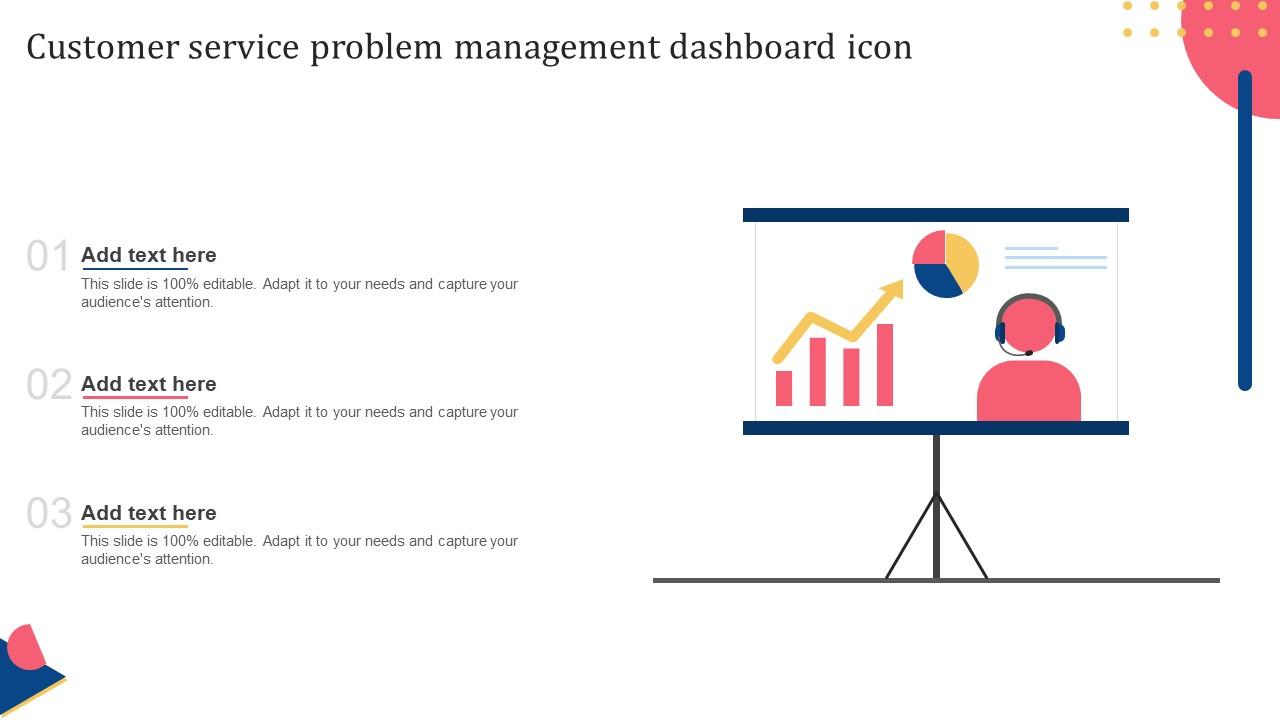 Customer service problem management dashboard icon

01 Add text here
This slide is 100% editable. Adapt it to your needs and capture your audience's attention.

02 Add text here
This slide is 100% editable. Adapt it to your needs and capture your audience's attention.

03 Add text here
This slide is 100% editable. Adapt it to your needs and capture your audience's attention.